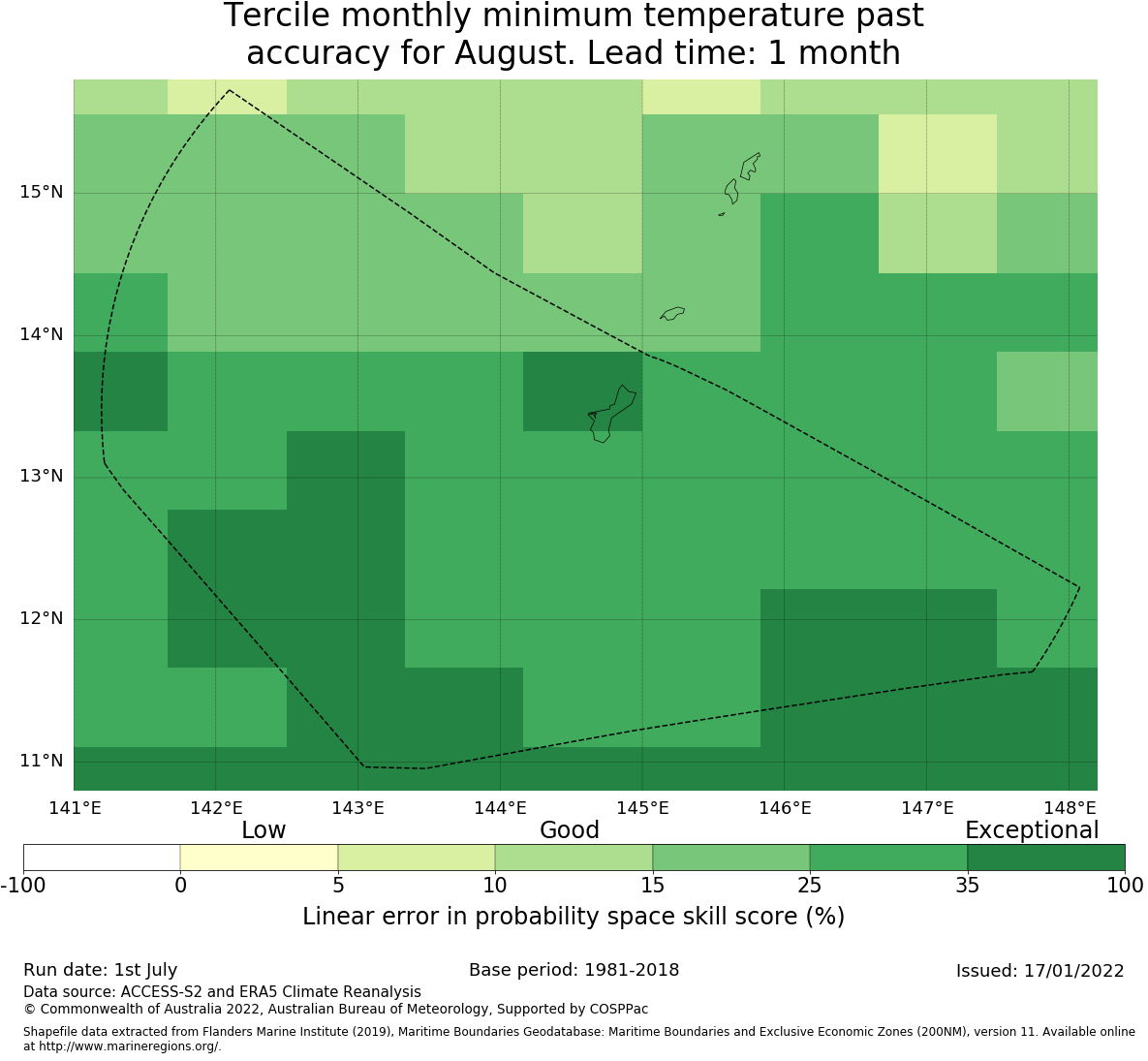 Tercile monthly minimum temperature past accuracy for August. Lead time: 1 month

15°N
14°N
13°N
12°N
11°N

141°E 142°E 143°E 144°E 145°E 146°E 147°E 148°E

Low Good Exceptional

-100 0 5 10 15 25 35 100

Linear error in probability space skill score (%)

Run date: 1st July
Base period: 1981-2018
Issued: 17/01/2022
Data source: ACCESS-S2 and ERA5 Climate Reanalysis
© Commonwealth of Australia 2022, Australian Bureau of Meteorology, Supported by COSPPac

Shapefile data extracted from Flanders Marine Institute (2019), Maritime Boundaries Geodatabase: Maritime Boundaries and Exclusive Economic Zones (200NM), version 11. Available online at http://www.marineregions.org/.